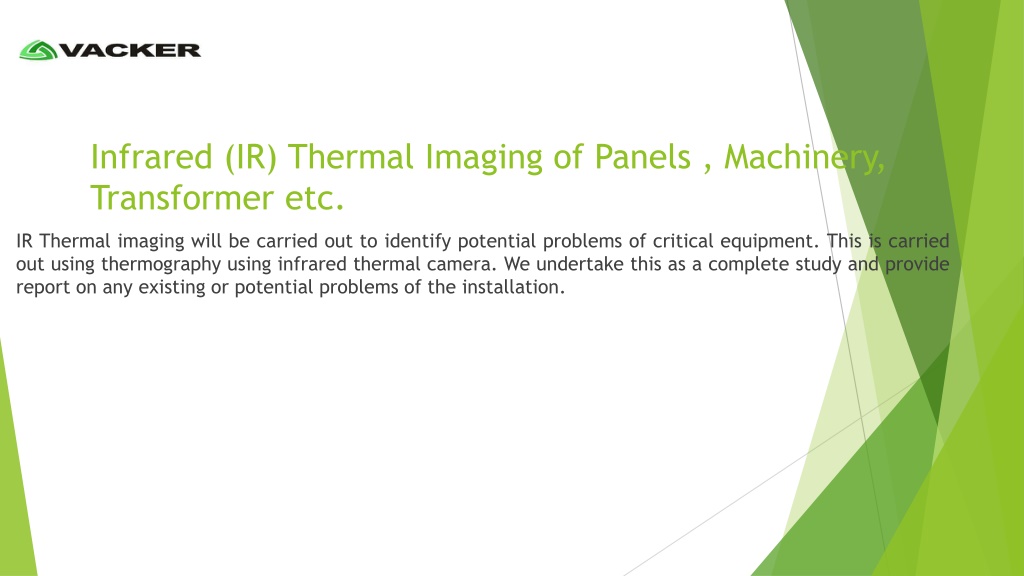 VACKER

Infrared (IR) Thermal Imaging of Panels , Machinery, Transformer etc.

IR Thermal imaging will be carried out to identify potential problems of critical equipment. This is carried out using thermography using infrared thermal camera. We undertake this as a complete study and provide report on any existing or potential problems of the installation.